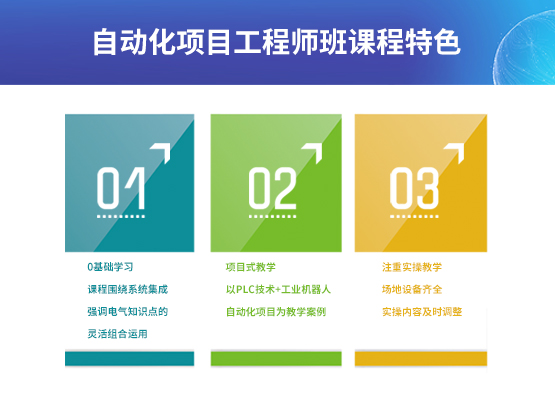 自动化项目工程师班课程特色

01

0基础学习
课程围绕系统集成
强调电气知识点的
灵活组合运用

02

项目式教学
以PLC技术+工业机器人
自动化项目为教学案例

03

注重实操教学
场地设备齐全
实操内容及时调整